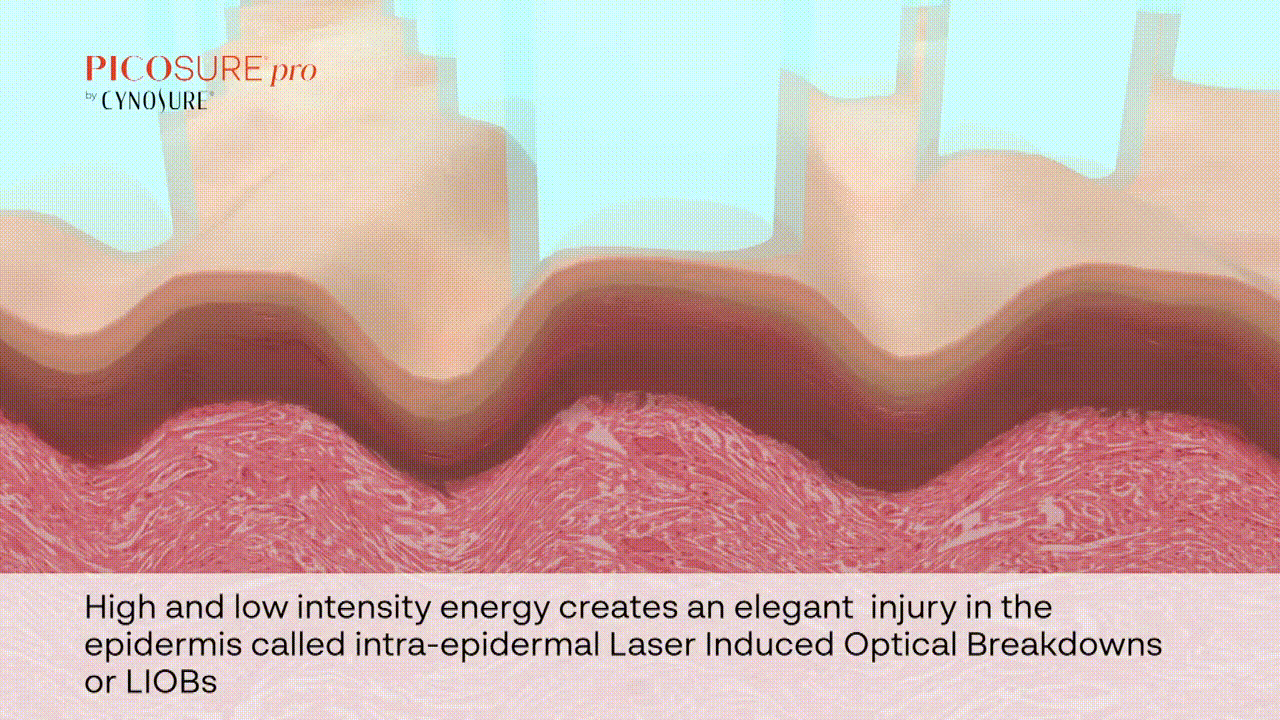 PICOSURE pro
by CYNOSURE®

High and low intensity energy creates an elegant injury in the epidermis called intra-epidermal Laser Induced Optical Breakdowns or LIOBs